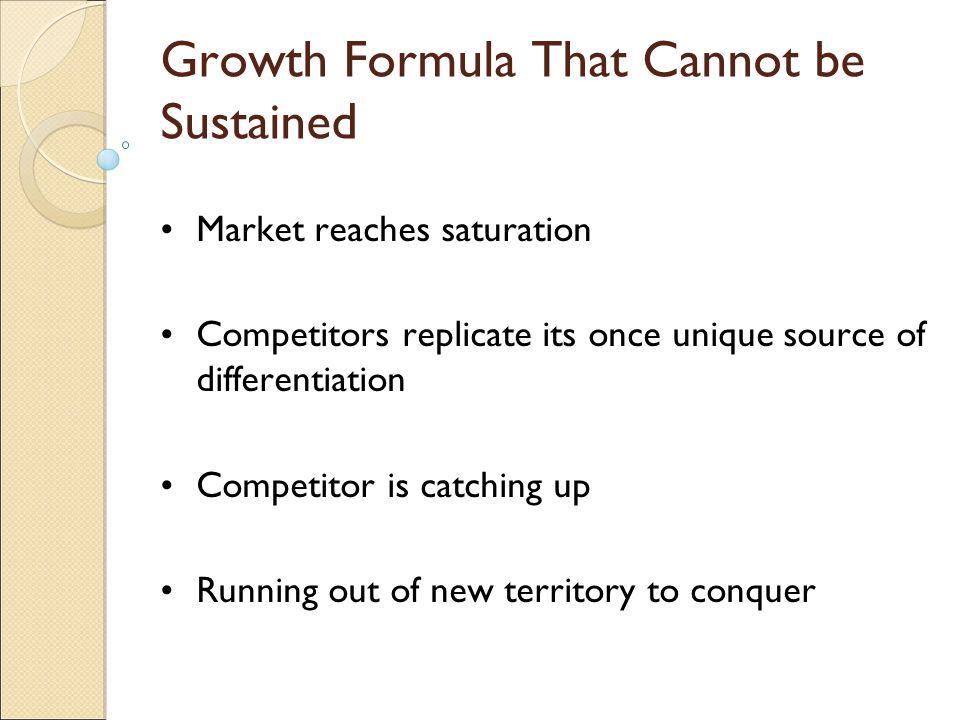 Growth Formula That Cannot be Sustained

• Market reaches saturation

• Competitors replicate its once unique source of differentiation

• Competitor is catching up

• Running out of new territory to conquer